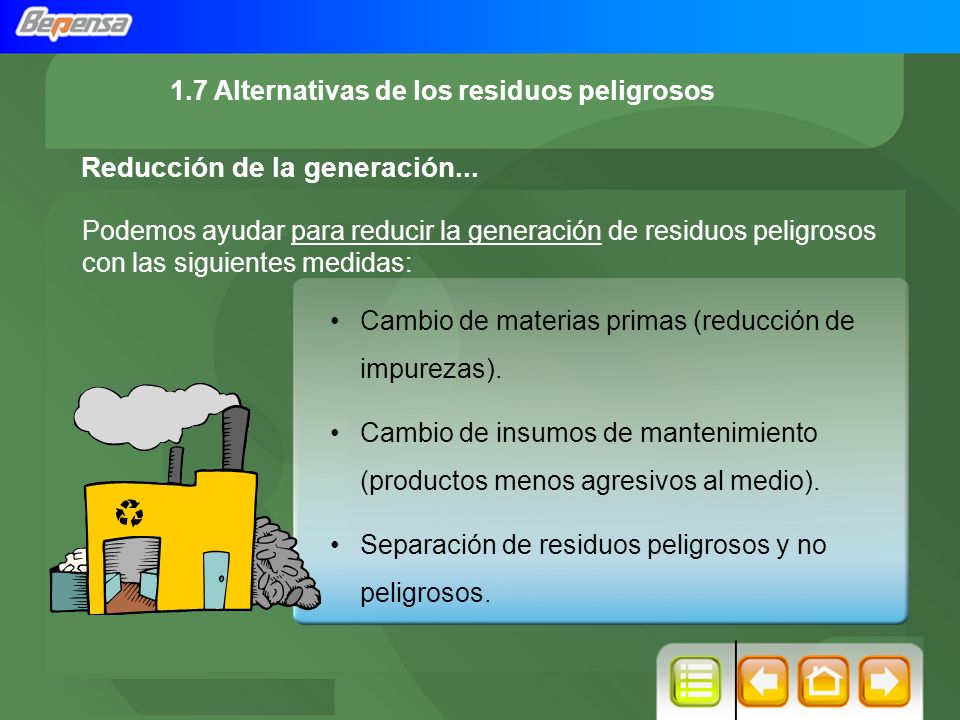 Bepensa

1.7 Alternativas de los residuos peligrosos

Reducción de la generación...

Podemos ayudar para reducir la generación de residuos peligrosos con las siguientes medidas:

• Cambio de materias primas (reducción de impurezas).

• Cambio de insumos de mantenimiento (productos menos agresivos al medio).

• Separación de residuos peligrosos y no peligrosos.